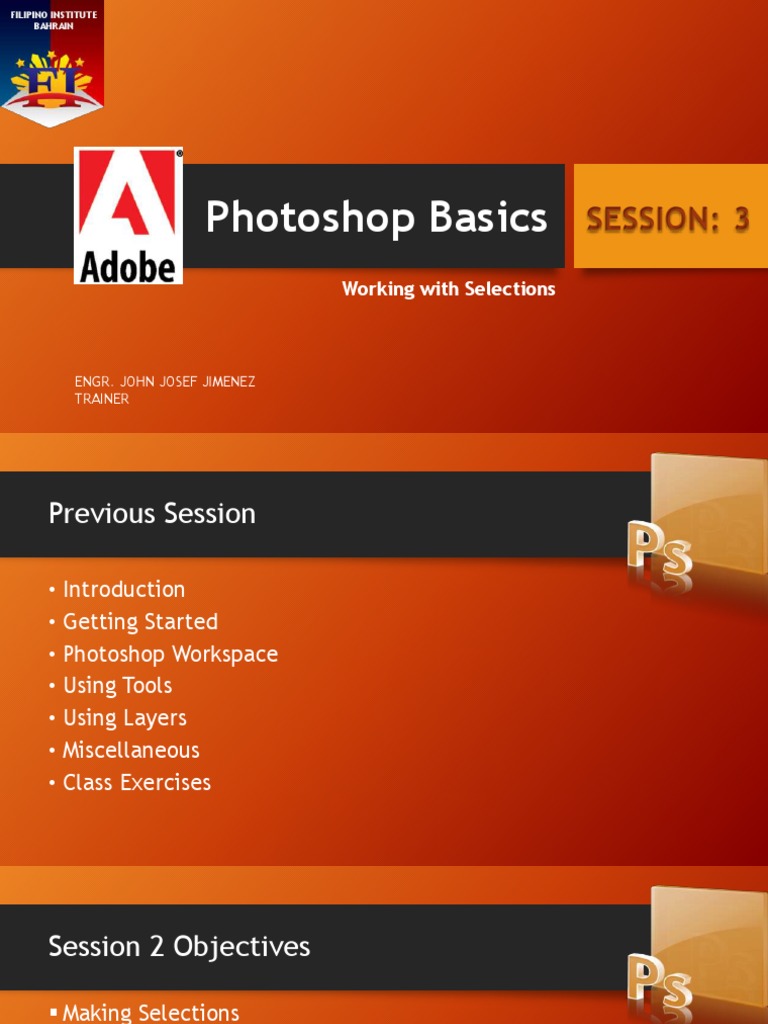 FILIPINO INSTITUTE BAHRAIN

FI

Adobe

Photoshop Basics

SESSION: 3

Working with Selections

ENGR. JOHN JOSEF JIMENEZ
TRAINER

Previous Session

Ps

• Introduction
• Getting Started
• Photoshop Workspace
• Using Tools
• Using Layers
• Miscellaneous
• Class Exercises

Session 2 Objectives

Ps

▪ Making Selections